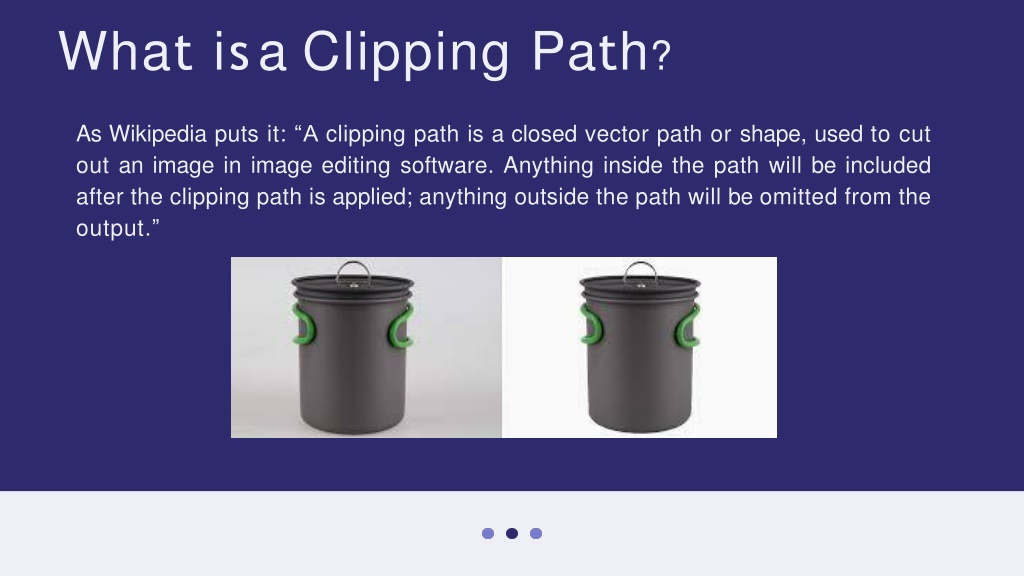 What is a Clipping Path?

As Wikipedia puts it: “A clipping path is a closed vector path or shape, used to cut out an image in image editing software. Anything inside the path will be included after the clipping path is applied; anything outside the path will be omitted from the output.”